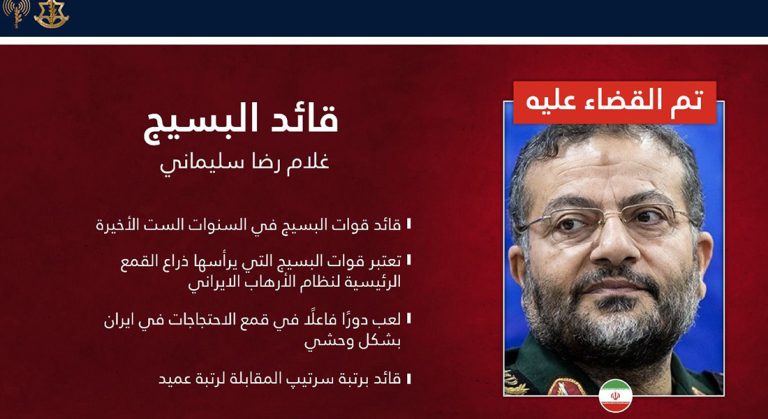 تم القضاء عليه

قائد البسيج

غلام رضا سليماني

قائد قوات البسيج في السنوات الست الأخيرة

تعتبر قوات البسيج التي يرأسها ذراع القمع الرئيسية لنظام الأرهاب الايراني

لعب دورًا فاعلًا في قمع الاحتجاجات في ايران بشكل وحشي

قائد برتبة سرتيپ المقابلة لرتبة عميد